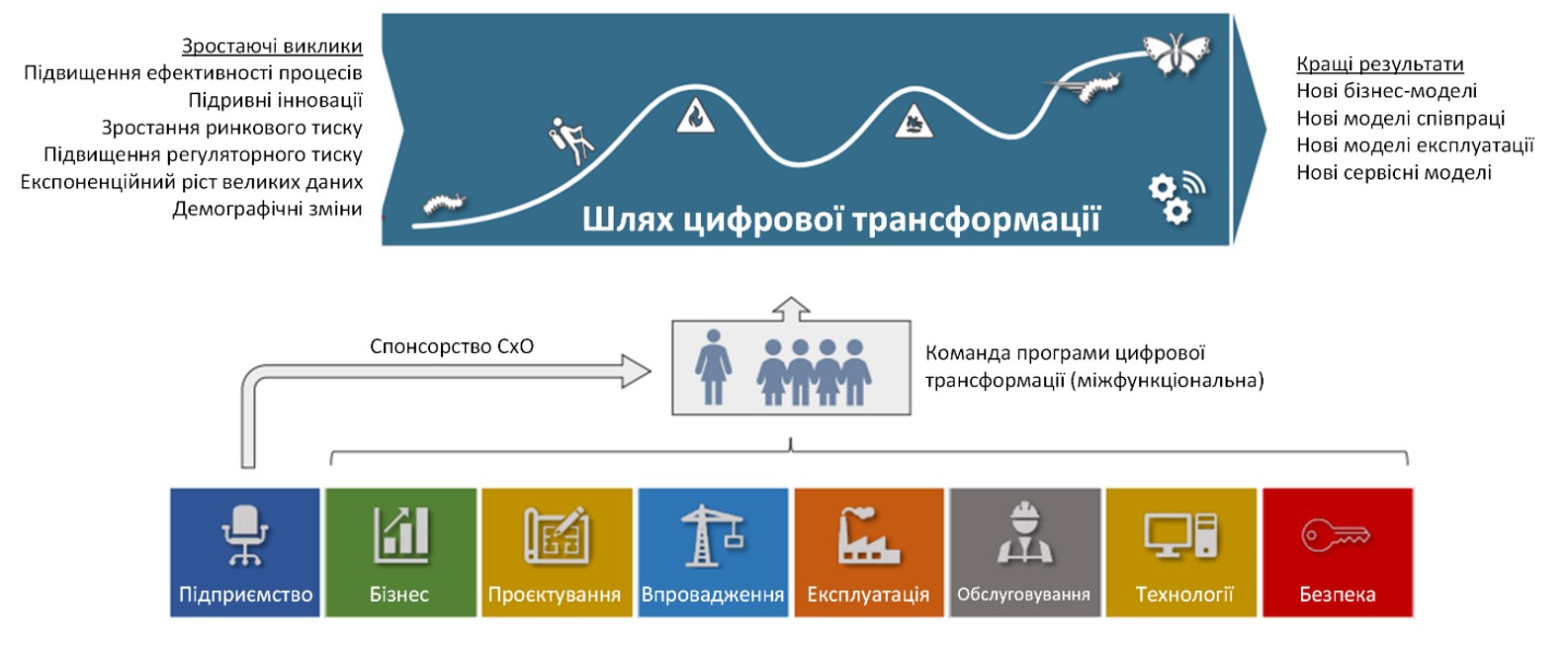 Зростаючі виклики
Підвищення ефективності процесів
Підривні інновації
Зростання ринкового тиску
Підвищення регуляторного тиску
Експоненційний ріст великих даних
Демографічні зміни

Шлях цифрової трансформації

Кращі результати
Нові бізнес-моделі
Нові моделі співпраці
Нові моделі експлуатації
Нові сервісні моделі

Спонсорство CxO

Команда програми цифрової трансформації (міжфункціональна)

Підприємство
Бізнес
Проєктування
Впровадження
Експлуатація
Обслуговування
Технології
Безпека